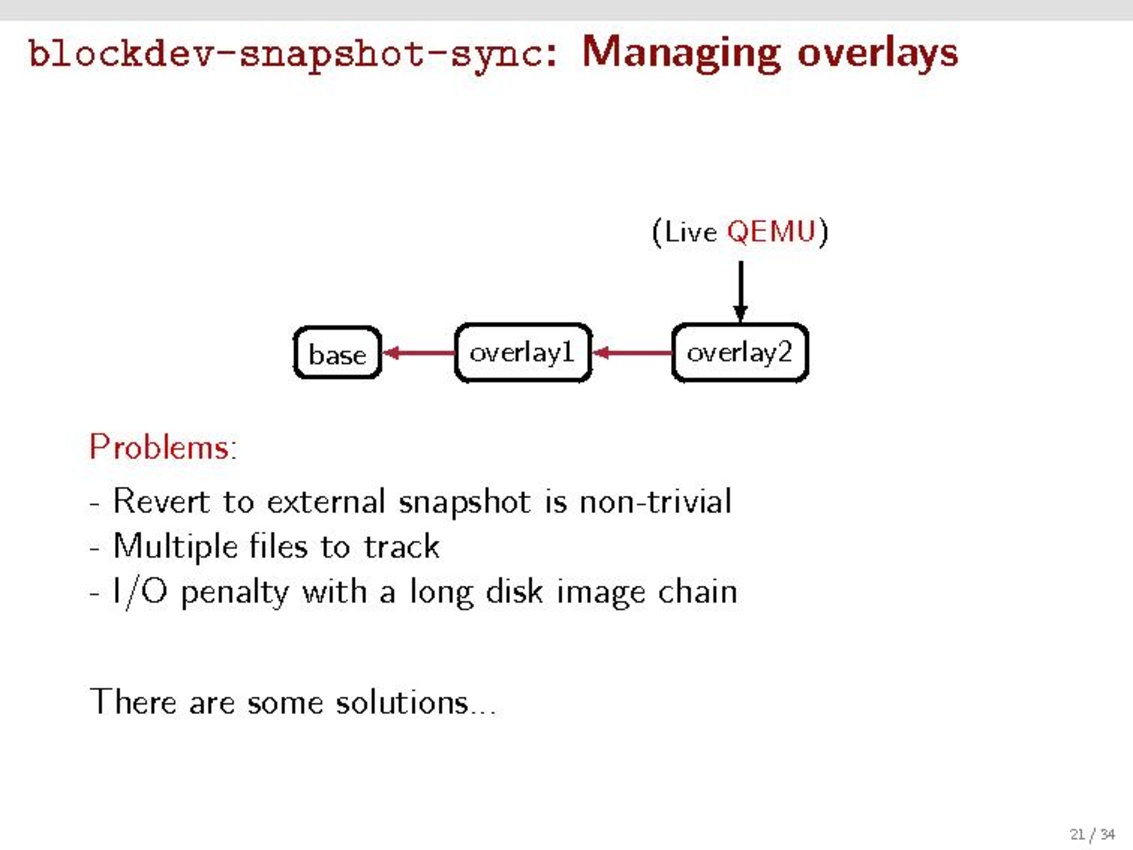 blockdev-snapshot-sync: Managing overlays

(Live QEMU)

base

overlay1

overlay2

Problems:

- Revert to external snapshot is non-trivial
- Multiple files to track
- I/O penalty with a long disk image chain

There are some solutions...

21 / 34